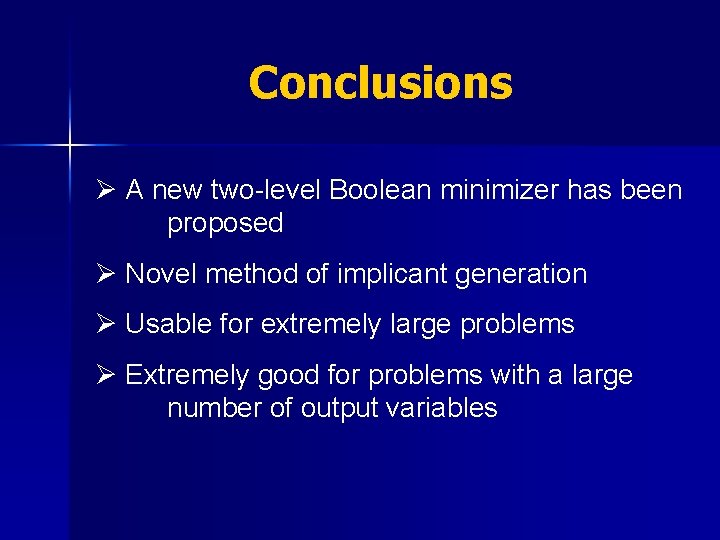 Conclusions

➢ A new two-level Boolean minimizer has been proposed

➢ Novel method of implicant generation

➢ Usable for extremely large problems

➢ Extremely good for problems with a large number of output variables